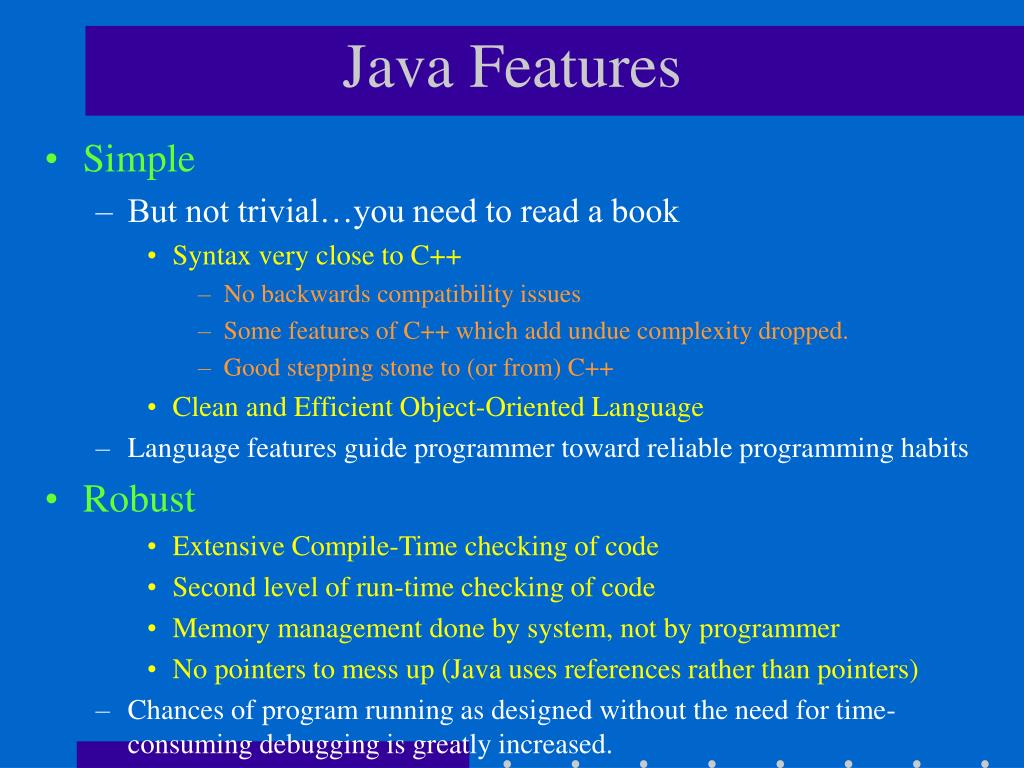 Java Features

• Simple
– But not trivial…you need to read a book
• Syntax very close to C++
– No backwards compatibility issues
– Some features of C++ which add undue complexity dropped.
– Good stepping stone to (or from) C++
• Clean and Efficient Object-Oriented Language
– Language features guide programmer toward reliable programming habits

• Robust
• Extensive Compile-Time checking of code
• Second level of run-time checking of code
• Memory management done by system, not by programmer
• No pointers to mess up (Java uses references rather than pointers)
– Chances of program running as designed without the need for time-consuming debugging is greatly increased.